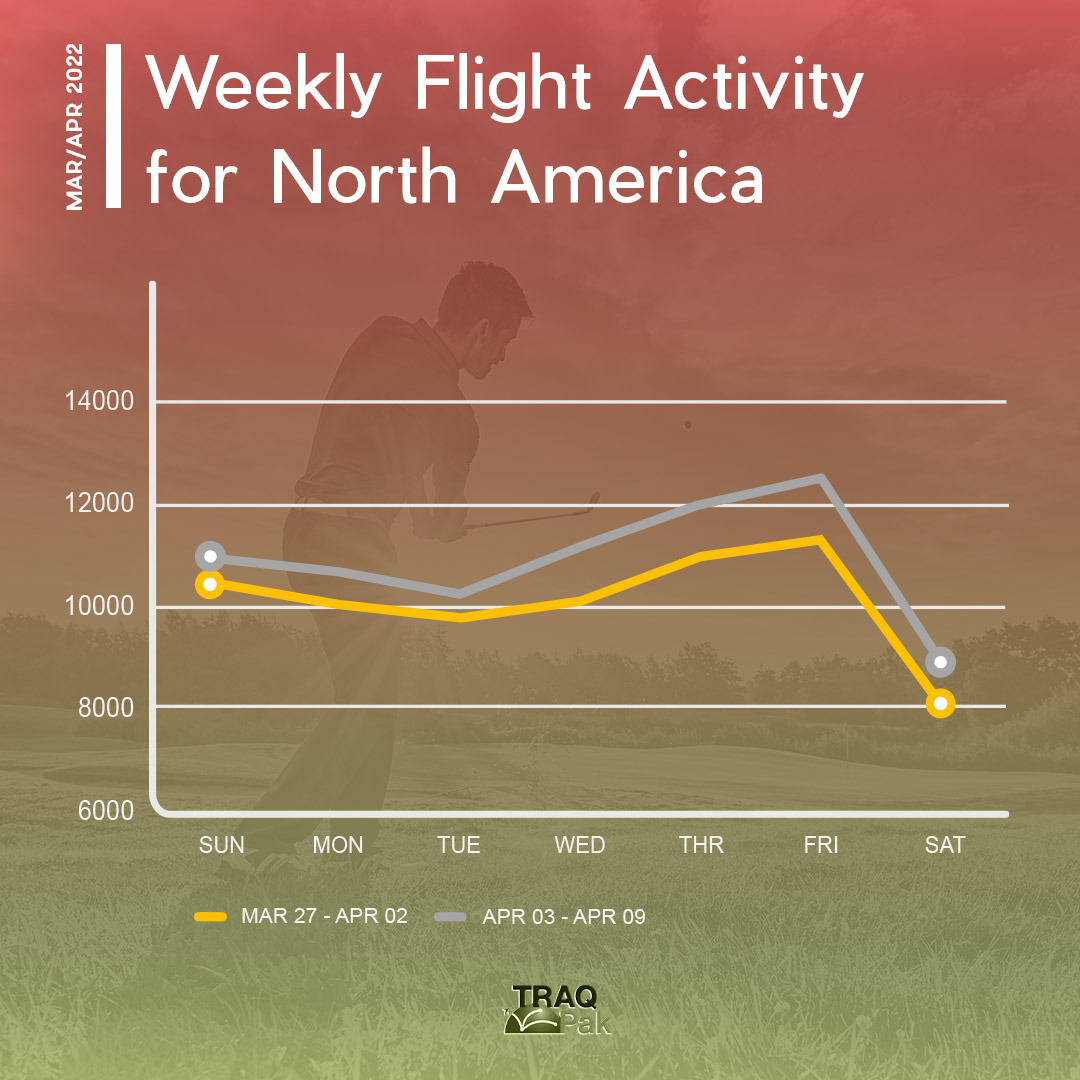 MAR/APR 2022

Weekly Flight Activity for North America

14000
12000
10000
8000
6000

SUN MON TUE WED THR FRI SAT

MAR 27 - APR 02
APR 03 - APR 09

TRAQ Pak